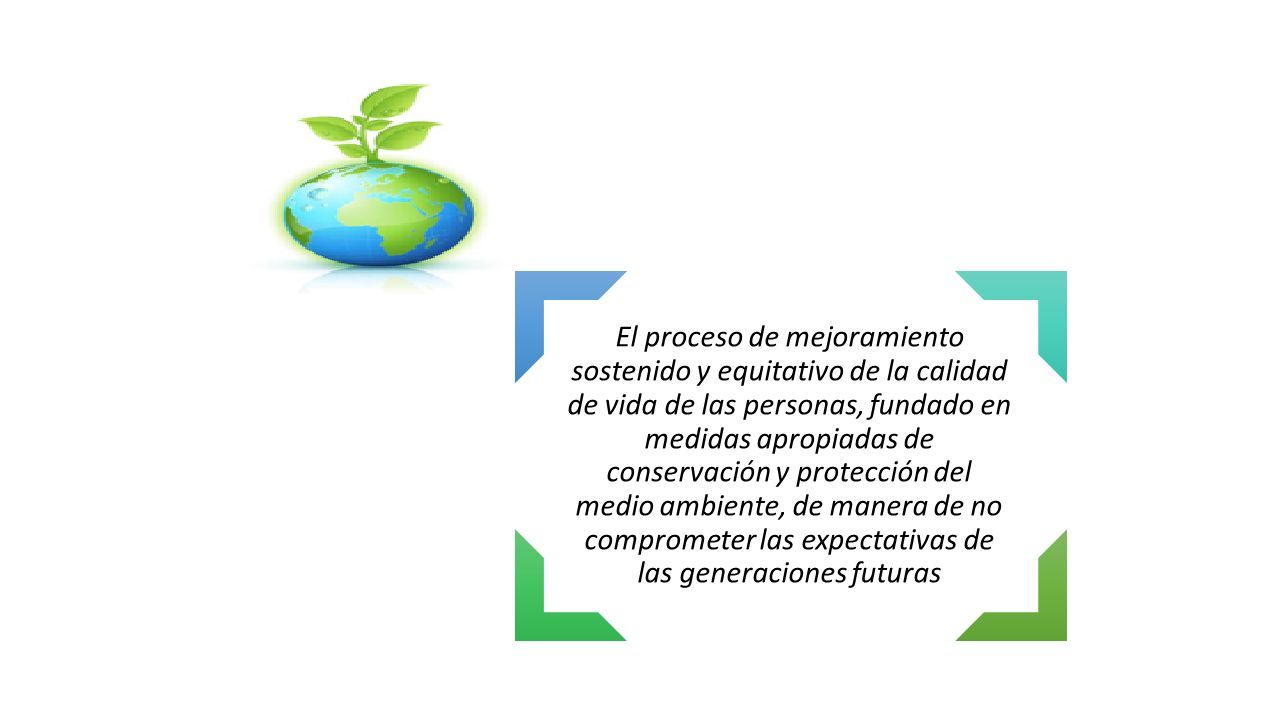 El proceso de mejoramiento sostenido y equitativo de la calidad de vida de las personas, fundado en medidas apropiadas de conservación y protección del medio ambiente, de manera de no comprometer las expectativas de las generaciones futuras